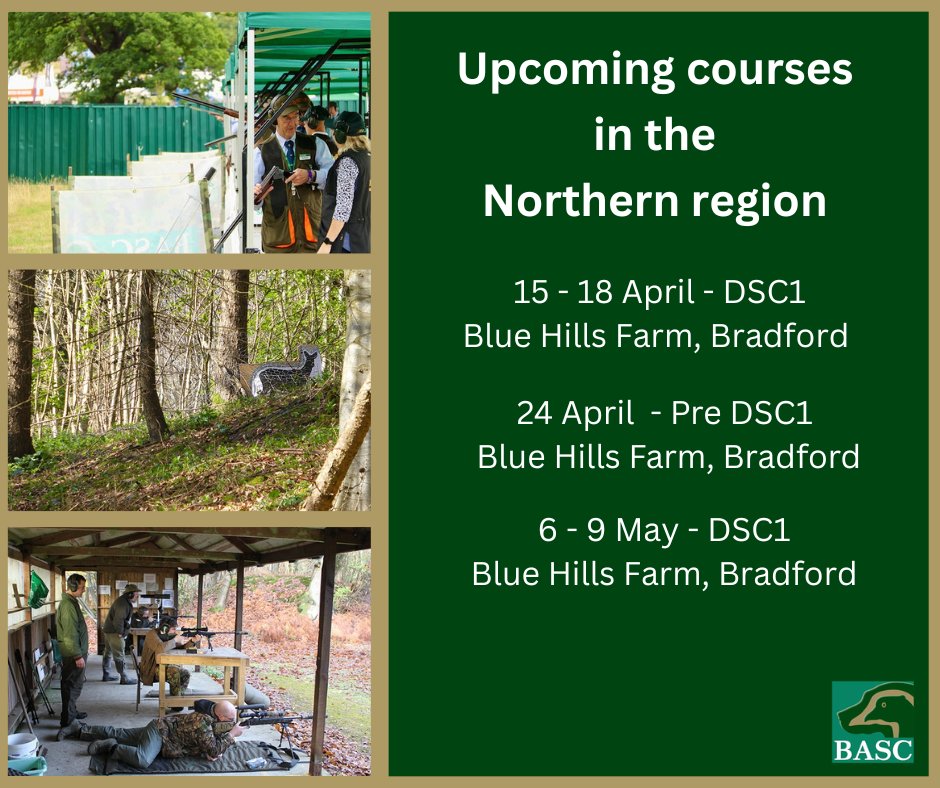 Upcoming courses in the Northern region

15 - 18 April - DSC1
Blue Hills Farm, Bradford

24 April - Pre DSC1
Blue Hills Farm, Bradford

6 - 9 May - DSC1
Blue Hills Farm, Bradford

BASC